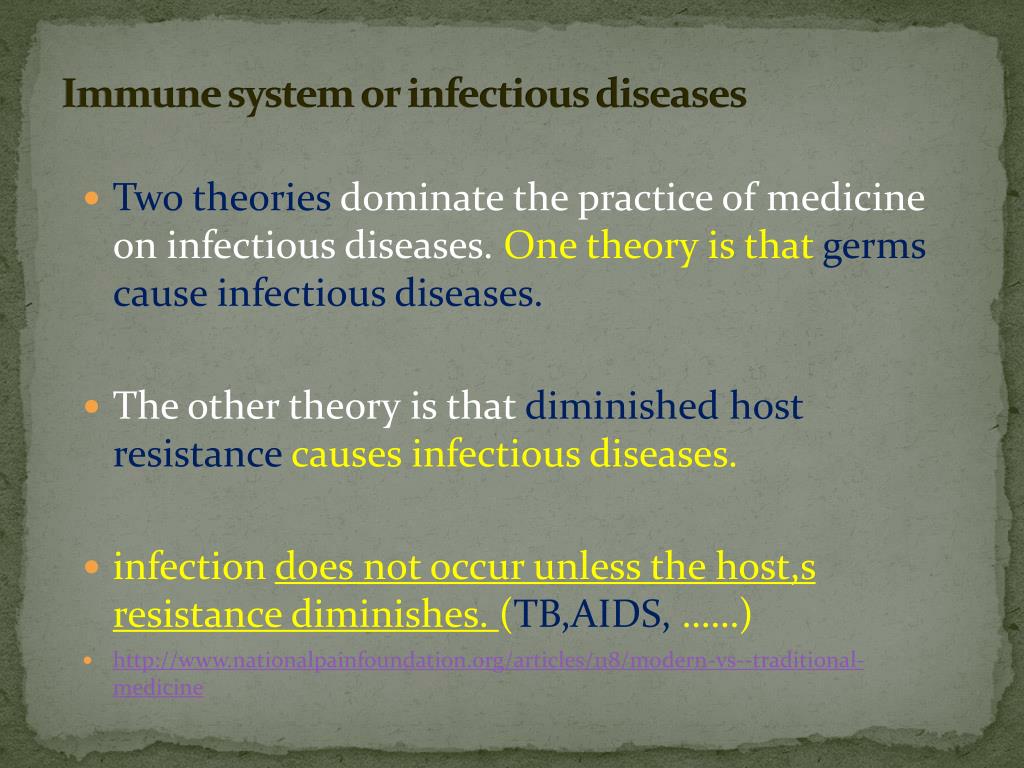 Immune system or infectious diseases

Two theories dominate the practice of medicine on infectious diseases. One theory is that germs cause infectious diseases.

The other theory is that diminished host resistance causes infectious diseases.

infection does not occur unless the host,s resistance diminishes. (TB,AIDS, ……)

http://www.nationalpainfoundation.org/articles/118/modern-vs--traditional-medicine